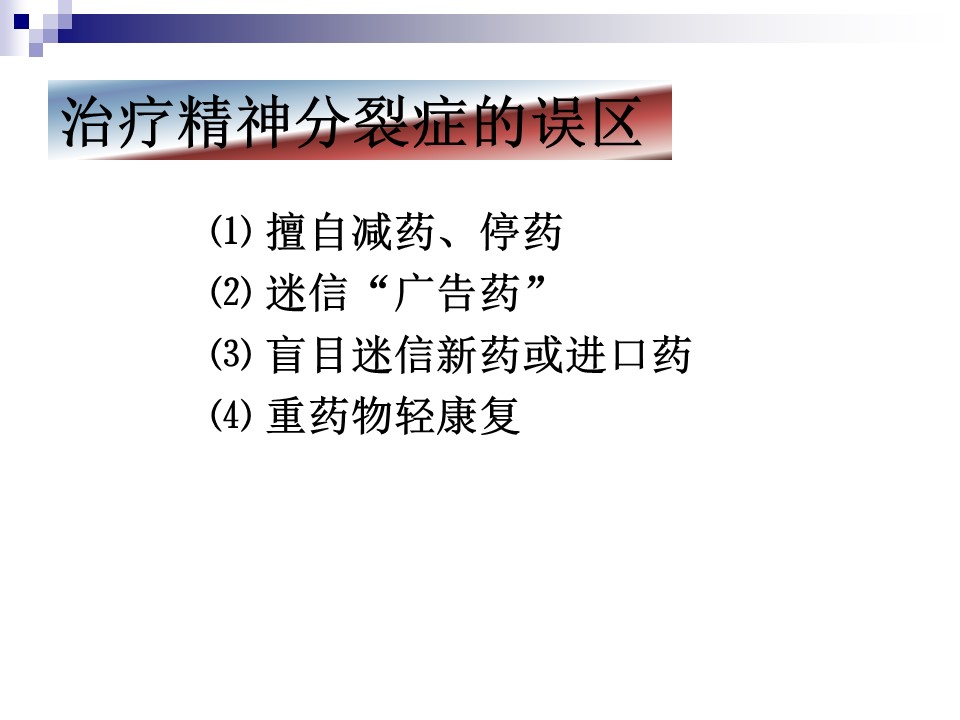 治疗精神分裂症的误区

⑴ 擅自减药、停药
⑵ 迷信“广告药”
⑶ 盲目迷信新药或进口药
⑷ 重药物轻康复